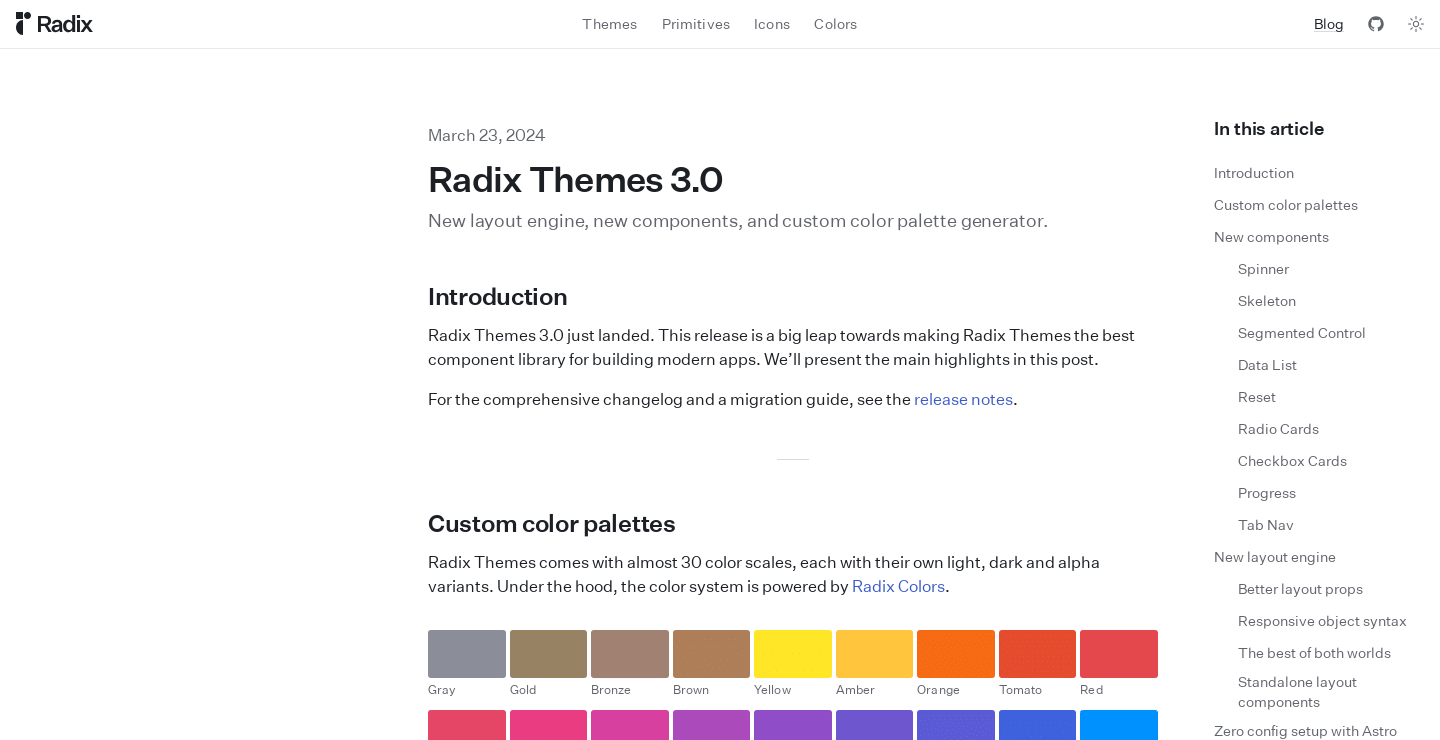 Radix

Themes Primitives Icons Colors

Blog

March 23, 2024

Radix Themes 3.0

New layout engine, new components, and custom color palette generator.

Introduction

Radix Themes 3.0 just landed. This release is a big leap towards making Radix Themes the best component library for building modern apps. We'll present the main highlights in this post.

For the comprehensive changelog and a migration guide, see the release notes.

Custom color palettes

Radix Themes comes with almost 30 color scales, each with their own light, dark and alpha variants. Under the hood, the color system is powered by Radix Colors.

Gray Gold Bronze Brown Yellow Amber Orange Tomato Red

In this article

Introduction

Custom color palettes

New components

Spinner

Skeleton

Segmented Control

Data List

Reset

Radio Cards

Checkbox Cards

Progress

Tab Nav

New layout engine

Better layout props

Responsive object syntax

The best of both worlds

Standalone layout components

Zero config setup with Astro